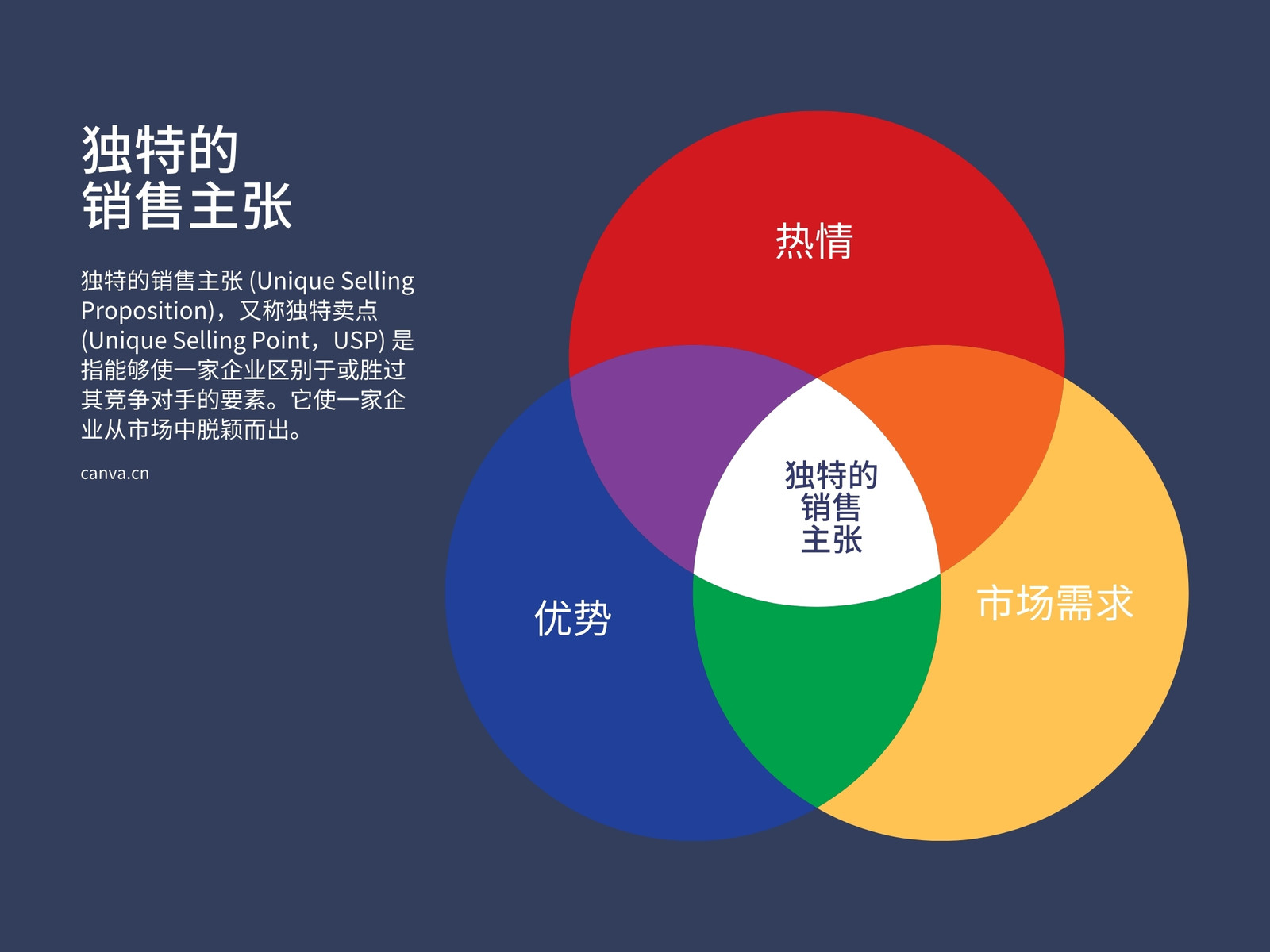 独特的
销售主张

独特的销售主张 (Unique Selling Proposition)，又称独特卖点 (Unique Selling Point，USP) 是指能够使一家企业区别于或胜过其竞争对手的要素。它使一家企业从市场中脱颖而出。

canva.cn

热情

独特的
销售
主张

优势

市场需求